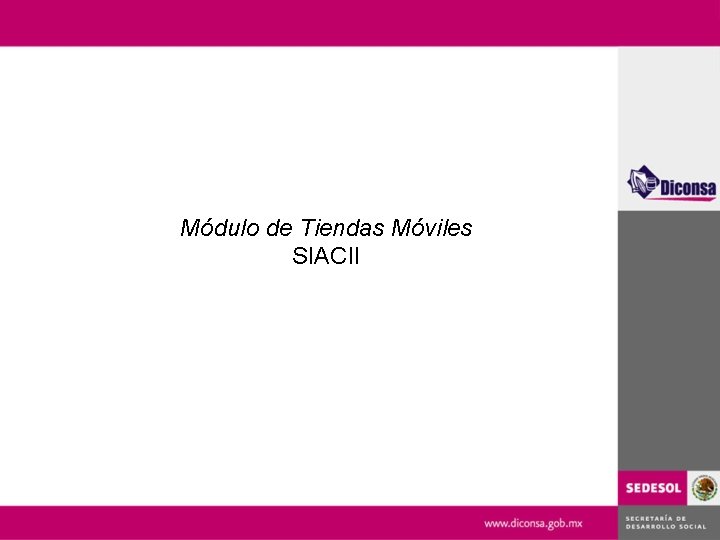 Diconsa

Módulo de Tiendas Móviles
SIACII

SEDESOL

www.diconsa.gob.mx

SECRETARÍA DE DESARROLLO SOCIAL